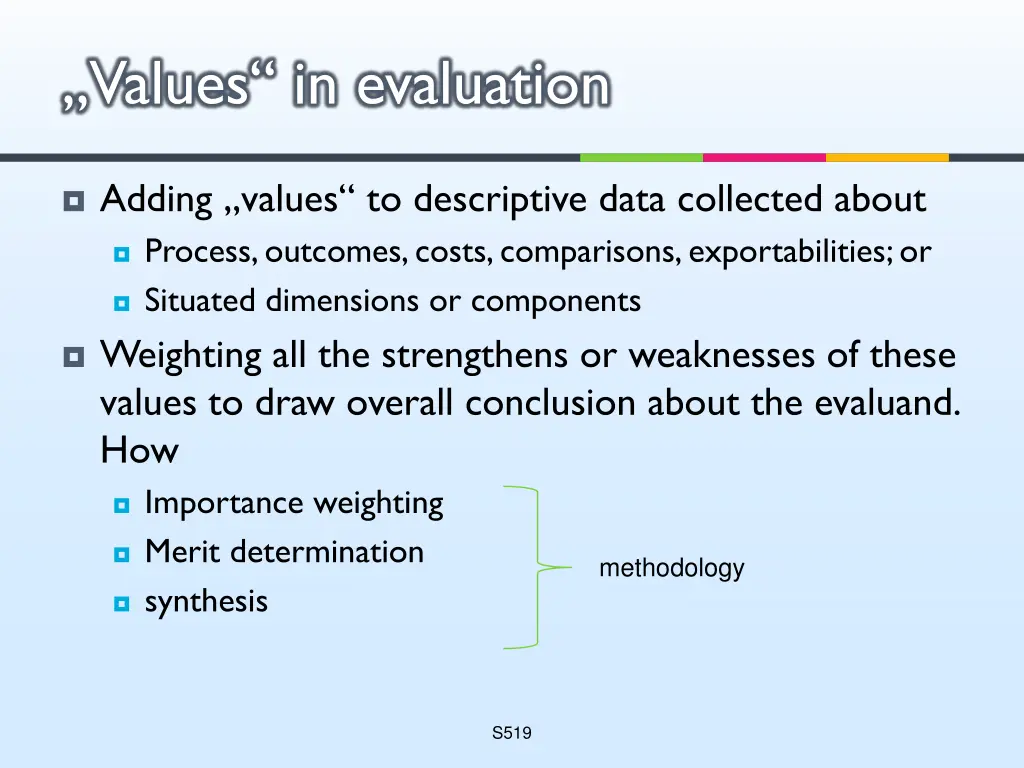 „Values“ in evaluation

Adding „values“ to descriptive data collected about

Process, outcomes, costs, comparisons, exportabilities; or

Situated dimensions or components

Weighting all the strengthens or weaknesses of these values to draw overall conclusion about the evaluand. How

Importance weighting

Merit determination

synthesis

methodology

S519